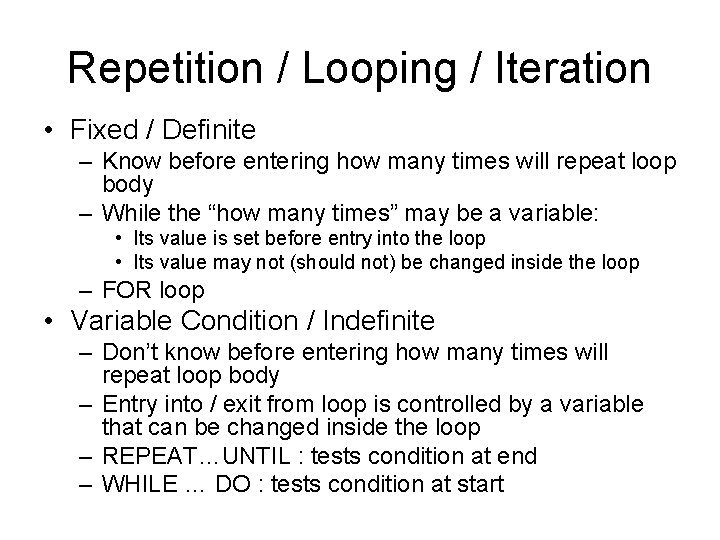 Repetition / Looping / Iteration

• Fixed / Definite
– Know before entering how many times will repeat loop body
– While the “how many times” may be a variable:
• Its value is set before entry into the loop
• Its value may not (should not) be changed inside the loop
– FOR loop
• Variable Condition / Indefinite
– Don’t know before entering how many times will repeat loop body
– Entry into / exit from loop is controlled by a variable that can be changed inside the loop
– REPEAT…UNTIL : tests condition at end
– WHILE … DO : tests condition at start